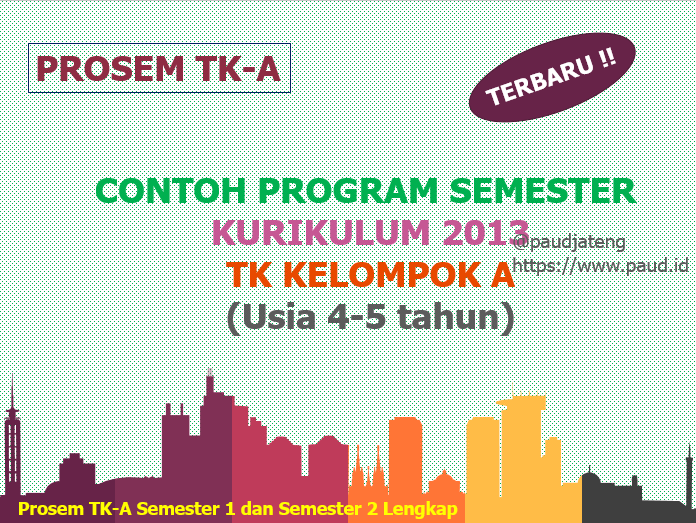 PROSEM TK-A

TERBARU !!

CONTOH PROGRAM SEMESTER
KURIKULUM 2013
TK KELOMPOK A
(Usia 4-5 tahun)

@paudjateng
https://www.paud.id

Prosem TK-A Semester 1 dan Semester 2 Lengkap